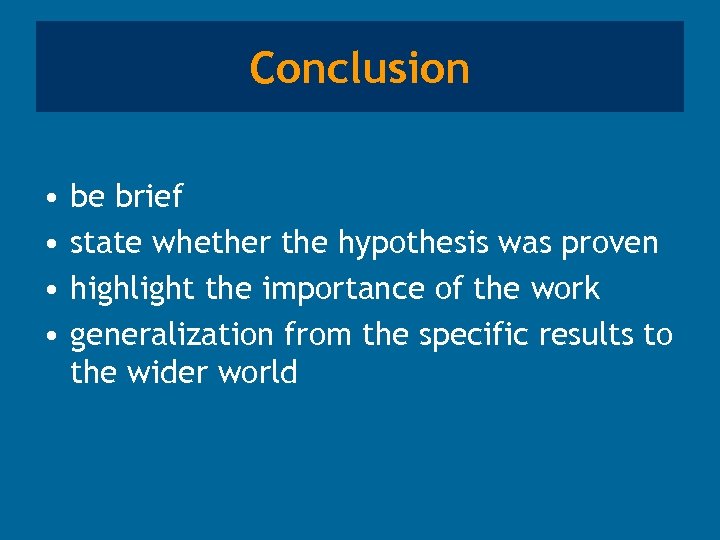 Conclusion

• be brief
• state whether the hypothesis was proven
• highlight the importance of the work
• generalization from the specific results to the wider world